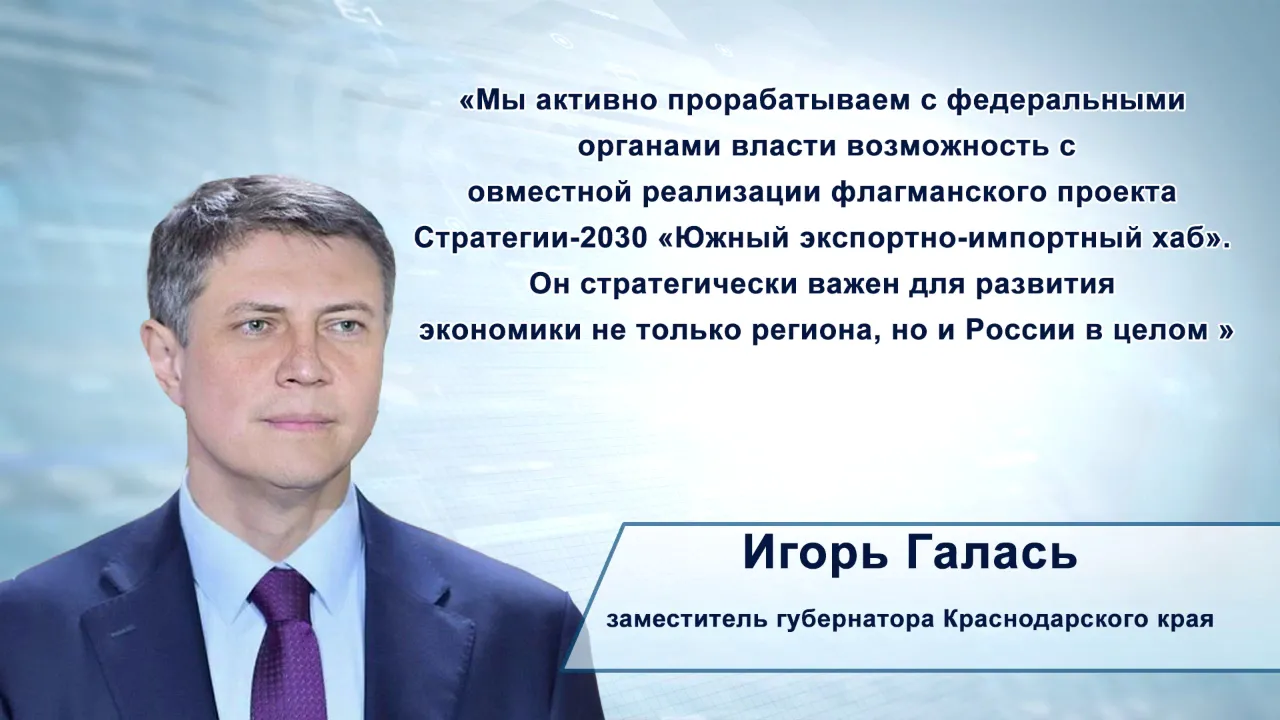 «Мы активно прорабатываем с федеральными органами власти возможность с овместной реализации флагманского проекта Стратегии-2030 «Южный экспортно-импортный хаб». Он стратегически важен для развития экономики не только региона, но и России в целом »

Игорь Галась

заместитель губернатора Краснодарского края